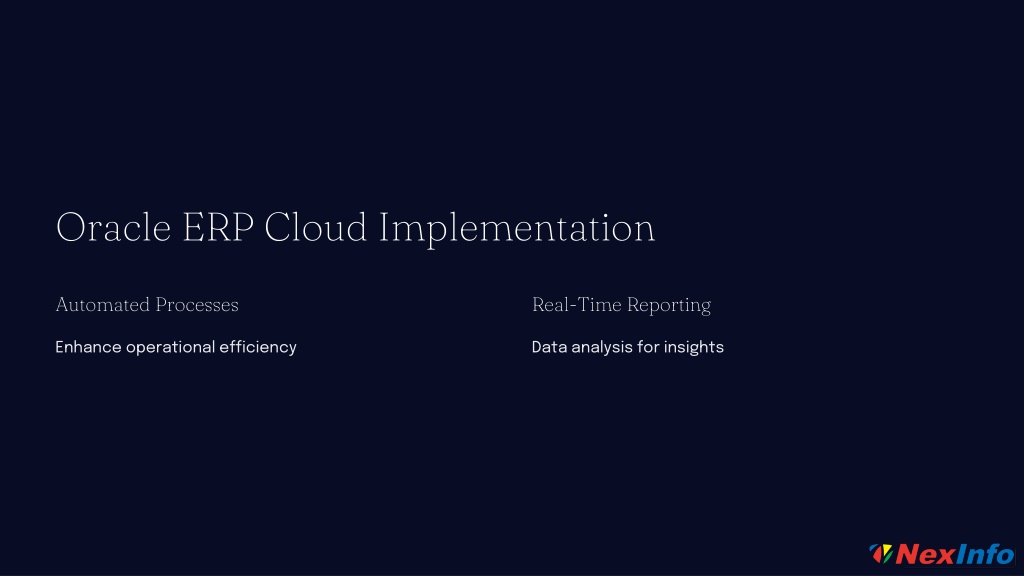 Oracle ERP Cloud Implementation

Automated Processes

Enhance operational efficiency

Real-Time Reporting

Data analysis for insights

NexInfo